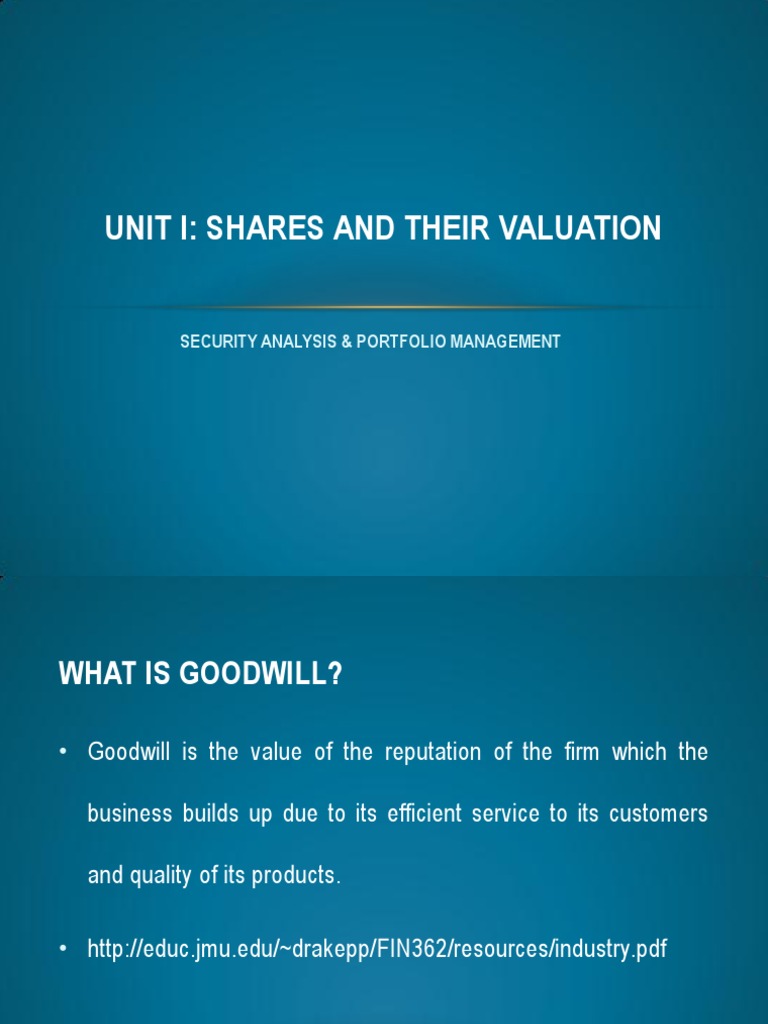 UNIT I: SHARES AND THEIR VALUATION

SECURITY ANALYSIS & PORTFOLIO MANAGEMENT

WHAT IS GOODWILL?

• Goodwill is the value of the reputation of the firm which the business builds up due to its efficient service to its customers and quality of its products.

• http://educ.jmu.edu/~drakepp/FIN362/resources/industry.pdf